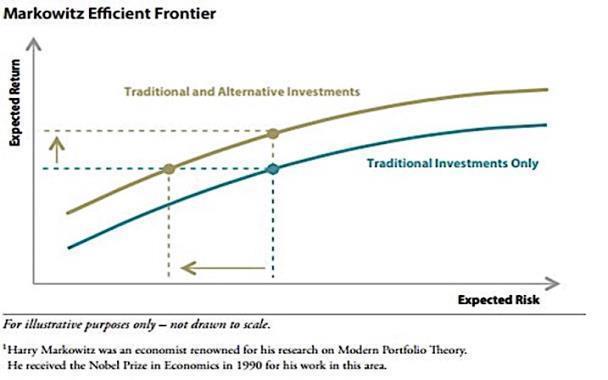 Markowitz Efficient Frontier

Expected Return

Traditional and Alternative Investments

Traditional Investments Only

Expected Risk

For illustrative purposes only – not drawn to scale.

$^1$Harry Markowitz was an economist renowned for his research on Modern Portfolio Theory. He received the Nobel Prize in Economics in 1990 for his work in this area.